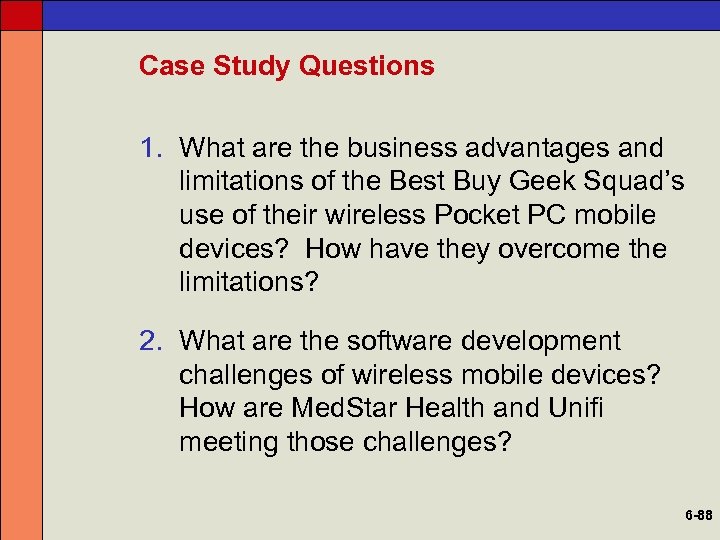 Case Study Questions

1. What are the business advantages and limitations of the Best Buy Geek Squad's use of their wireless Pocket PC mobile devices? How have they overcome the limitations?

2. What are the software development challenges of wireless mobile devices? How are MedStar Health and Unifi meeting those challenges?

6-88